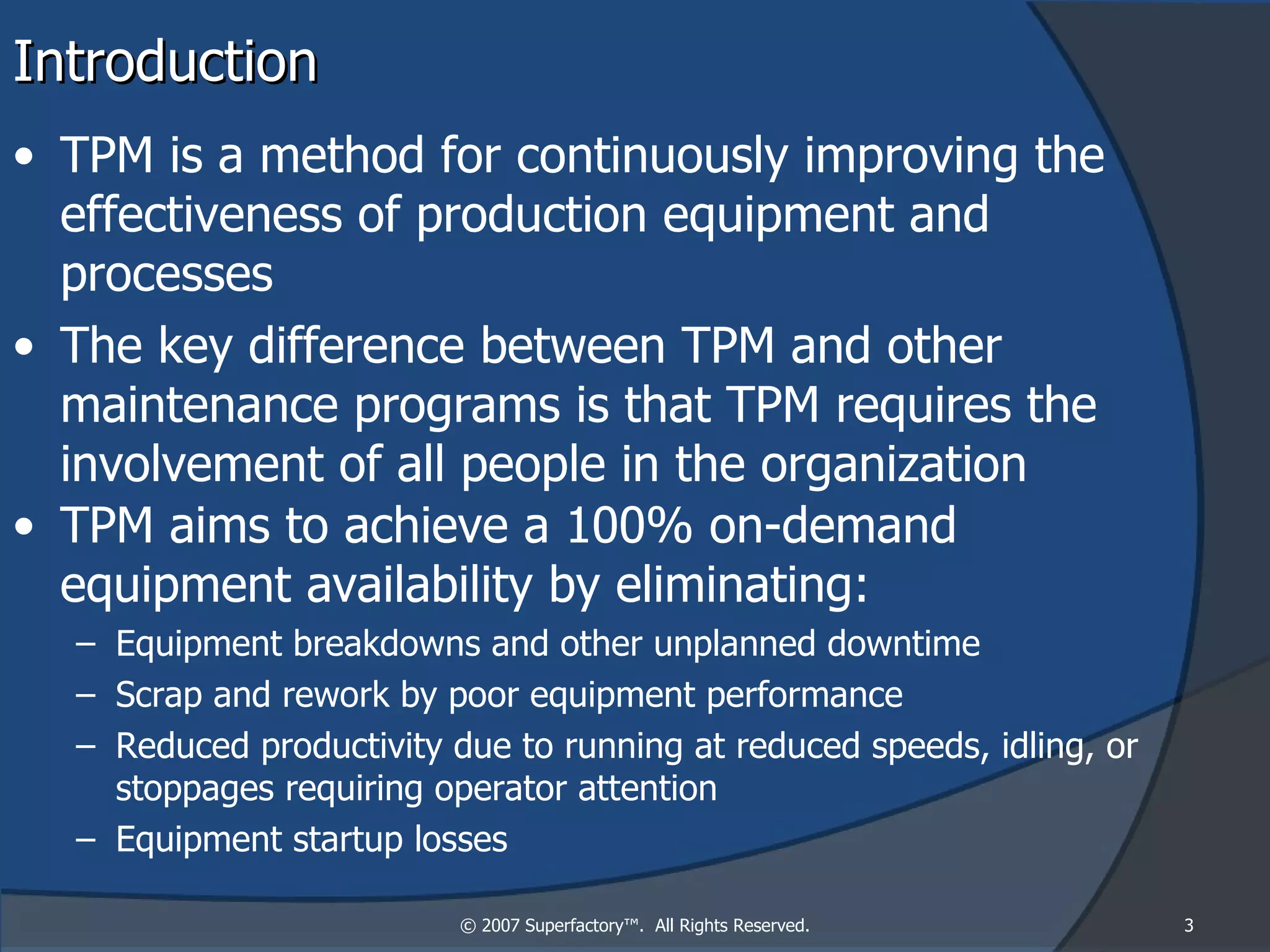 Introduction

• TPM is a method for continuously improving the effectiveness of production equipment and processes

• The key difference between TPM and other maintenance programs is that TPM requires the involvement of all people in the organization

• TPM aims to achieve a 100% on-demand equipment availability by eliminating:
– Equipment breakdowns and other unplanned downtime
– Scrap and rework by poor equipment performance
– Reduced productivity due to running at reduced speeds, idling, or stoppages requiring operator attention
– Equipment startup losses

© 2007 Superfactory™. All Rights Reserved.

3